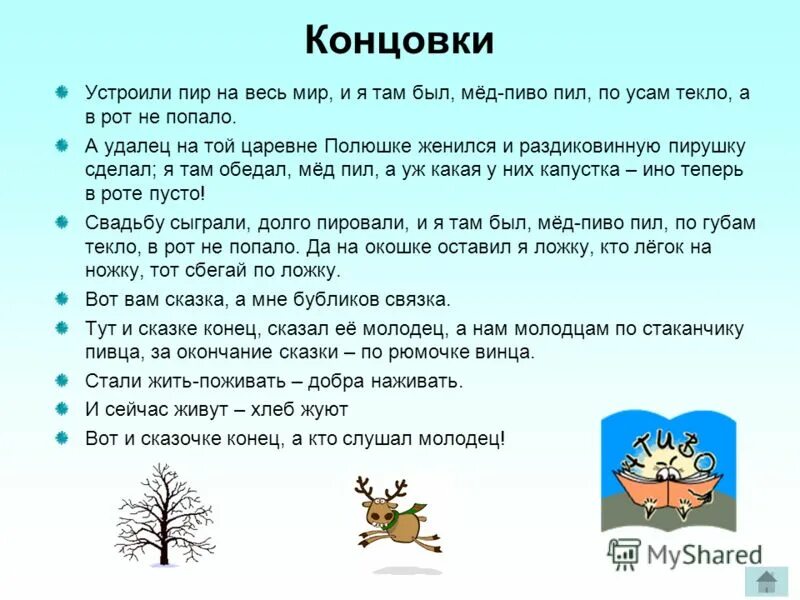 Концовки

Устроили пир на весь мир, и я там был, мёд-пиво пил, по усам текло, а в рот не попало.

А удалец на той царевне Полюшке женился и раздиковинную пирушку сделал; я там обедал, мёд пил, а уж какая у них капустка – ино теперь в роте пусто!

Свадьбу сыграли, долго пировали, и я там был, мёд-пиво пил, по губам текло, в рот не попало. Да на окошке оставил я ложку, кто лёгок на ножку, тот сбегай по ложку.

Вот вам сказка, а мне бубликов связка.

Тут и сказке конец, сказал её молодец, а нам молодцам по стаканчику пивца, за окончание сказки – по рюмочке винца.

Стали жить-поживать – добра наживать.

И сейчас живут – хлеб жуют

Вот и сказочке конец, а кто слушал молодец!

ЧТИВО

MyShared